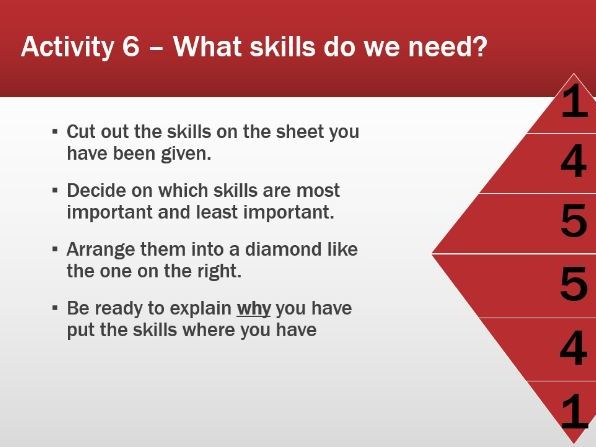 Activity 6 – What skills do we need?

▪ Cut out the skills on the sheet you have been given.

▪ Decide on which skills are most important and least important.

▪ Arrange them into a diamond like the one on the right.

▪ Be ready to explain why you have put the skills where you have

1
4
5
5
4
1